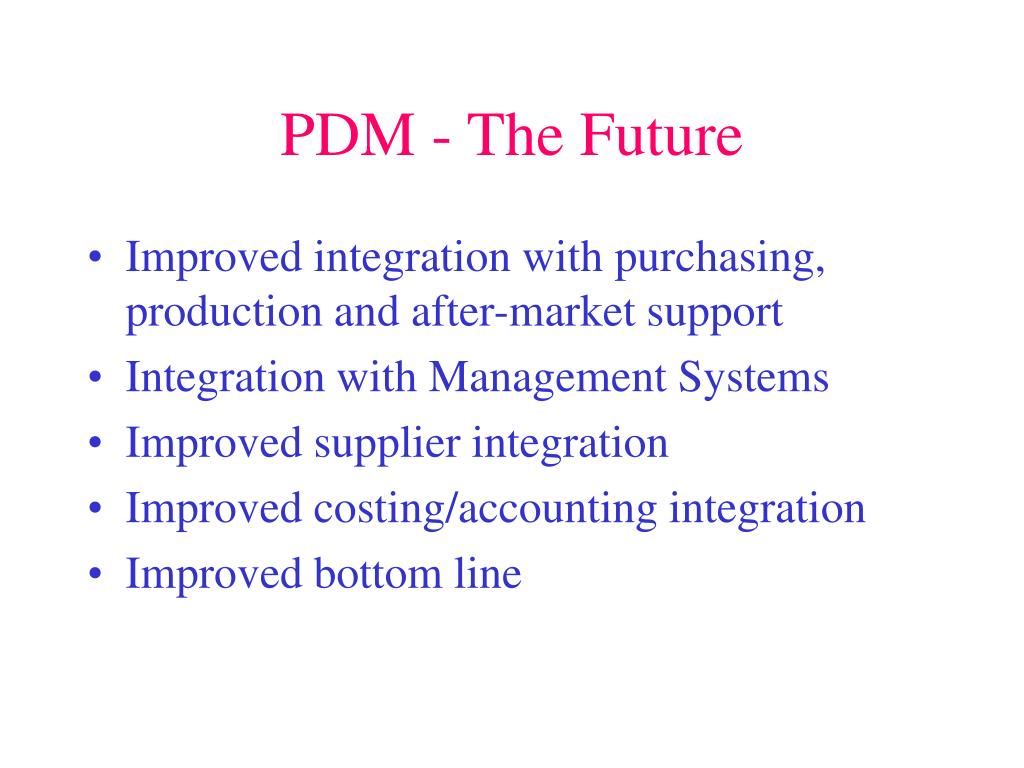 PDM - The Future

• Improved integration with purchasing, production and after-market support
• Integration with Management Systems
• Improved supplier integration
• Improved costing/accounting integration
• Improved bottom line